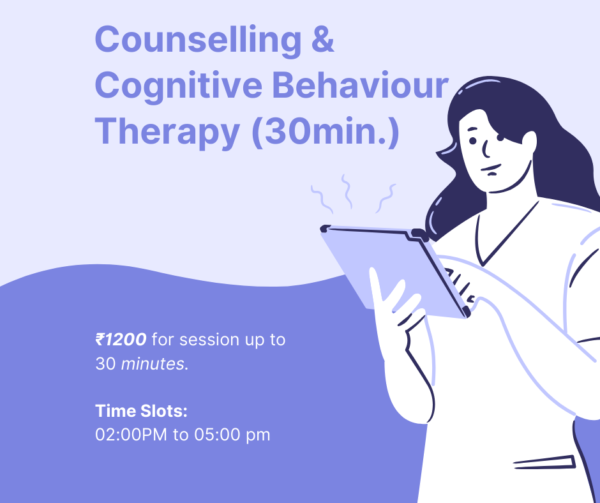 Counselling & Cognitive Behaviour Therapy (30min.)

₹1200 for session up to 30 minutes.

Time Slots:
02:00PM to 05:00 pm